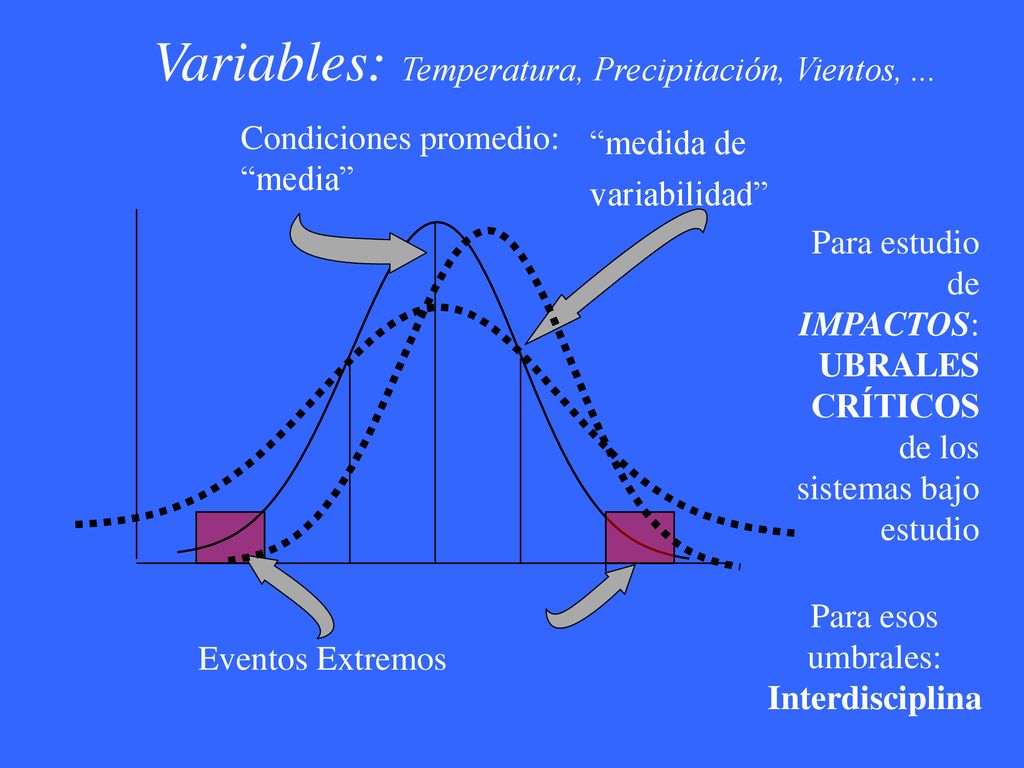 Variables: Temperatura, Precipitación, Vientos, ...

Condiciones promedio: “media”

“medida de variabilidad”

Para estudio de IMPACTOS: UBRALES CRÍTICOS de los sistemas bajo estudio

Eventos Extremos

Para esos umbrales: Interdisciplina